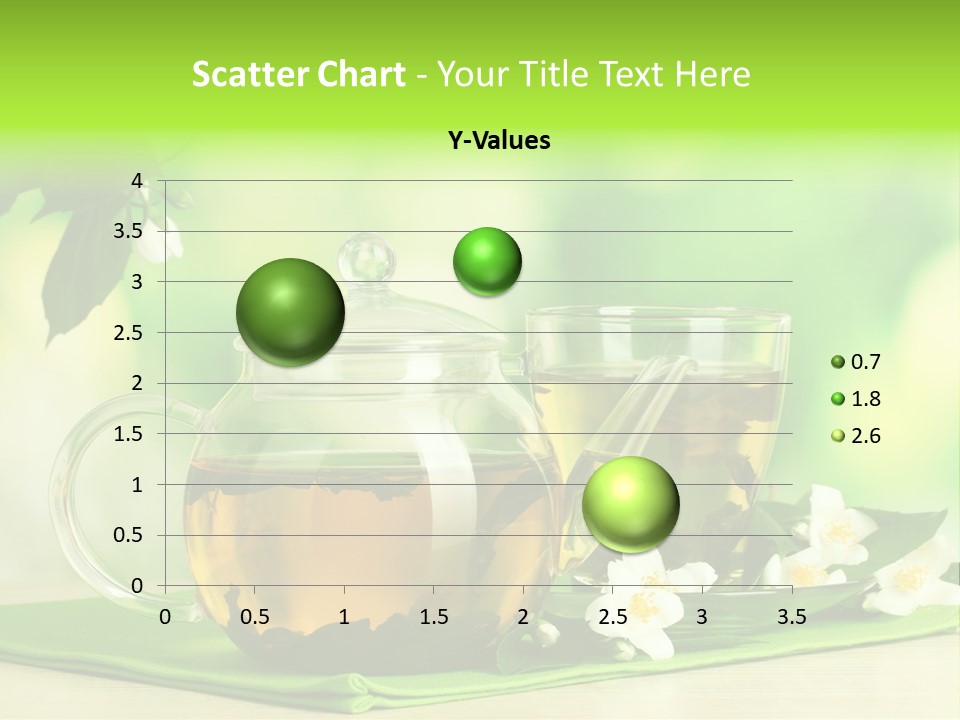 Scatter Chart - Your Title Text Here

Y-Values

4
3.5
3
2.5
2
1.5
1
0.5
0

0 0.5 1 1.5 2 2.5 3 3.5

0.7
1.8
2.6